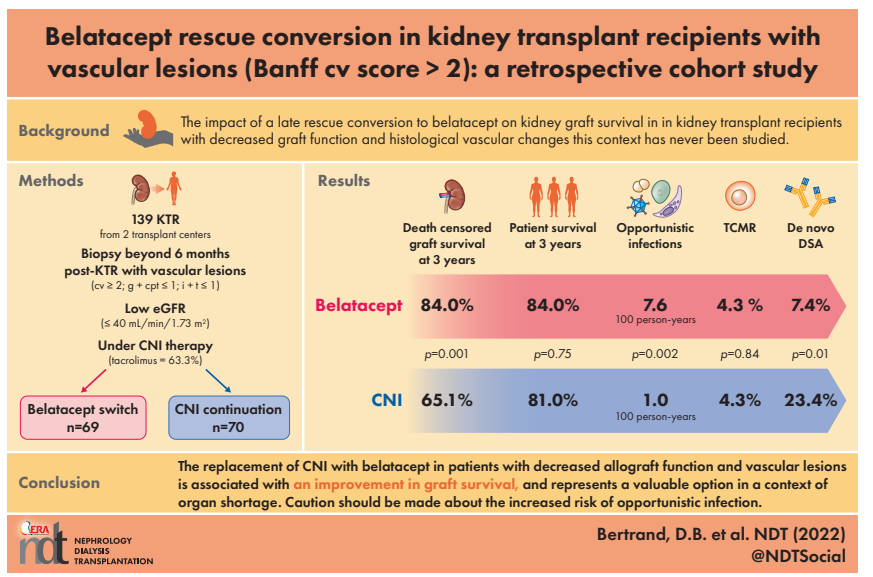 Belatacept rescue conversion in kidney transplant recipients with vascular lesions (Banff cv score > 2): a retrospective cohort study

Background

The impact of a late rescue conversion to belatacept on kidney graft survival in in kidney transplant recipients with decreased graft function and histological vascular changes this context has never been studied.

Methods

139 KTR
from 2 transplant centers

Biopsy beyond 6 months post-KTR with vascular lesions
(cv ≥ 2; g + cpt ≤ 1; i + t ≤ 1)

Low eGFR
(≤ 40 mL/min/1.73 m²)

Under CNI therapy
(tacrolimus = 63.3%)

Belatacept switch
n=69

CNI continuation
n=70

Results

| | Death censored graft survival at 3 years | Patient survival at 3 years | Opportunistic infections | TCMR | De novo DSA |
|---|---|---|---|---|---|
| Belatacept | 84.0% | 84.0% | 7.6 100 person-years | 4.3 % | 7.4% |
| | p=0.001 | p=0.75 | p=0.002 | p=0.84 | p=0.01 |
| CNI | 65.1% | 81.0% | 1.0 100 person-years | 4.3% | 23.4% |

Conclusion

The replacement of CNI with belatacept in patients with decreased allograft function and vascular lesions is associated with an improvement in graft survival, and represents a valuable option in a context of organ shortage. Caution should be made about the increased risk of opportunistic infection.

ERA ndt NEPHROLOGY DIALYSIS TRANSPLANTATION

Bertrand, D.B. et al. NDT (2022)
@NDTSocial